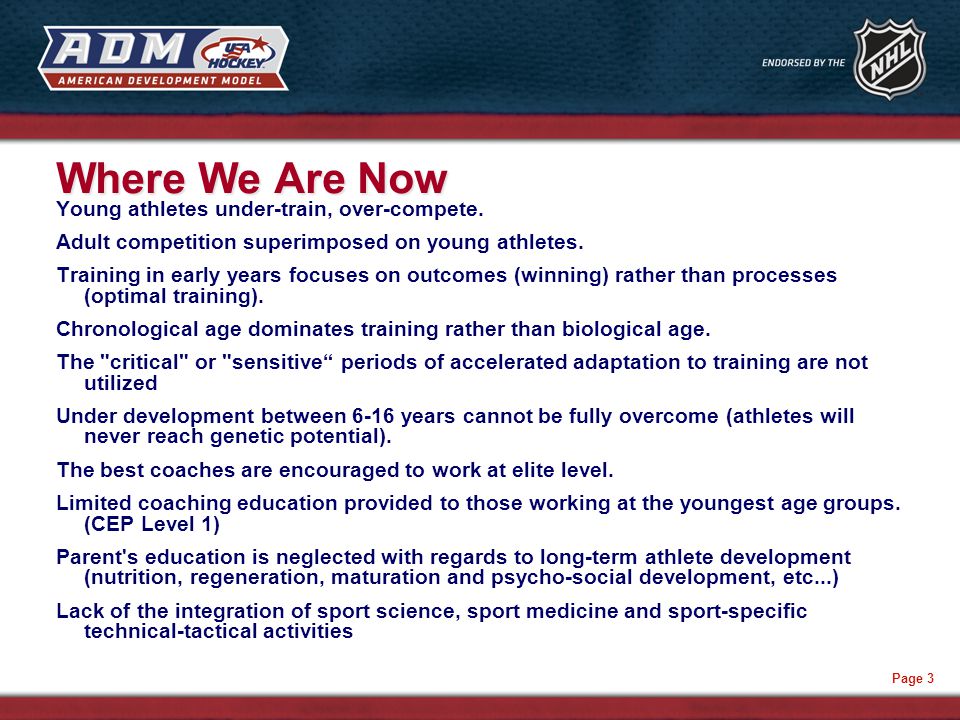 ADM USA HOCKEY
AMERICAN DEVELOPMENT MODEL

ENDORSED BY THE NHL

Where We Are Now
Young athletes under-train, over-compete.

Adult competition superimposed on young athletes.

Training in early years focuses on outcomes (winning) rather than processes (optimal training).

Chronological age dominates training rather than biological age.

The "critical" or "sensitive“ periods of accelerated adaptation to training are not utilized

Under development between 6-16 years cannot be fully overcome (athletes will never reach genetic potential).

The best coaches are encouraged to work at elite level.

Limited coaching education provided to those working at the youngest age groups. (CEP Level 1)

Parent's education is neglected with regards to long-term athlete development (nutrition, regeneration, maturation and psycho-social development, etc...)

Lack of the integration of sport science, sport medicine and sport-specific technical-tactical activities

Page 3